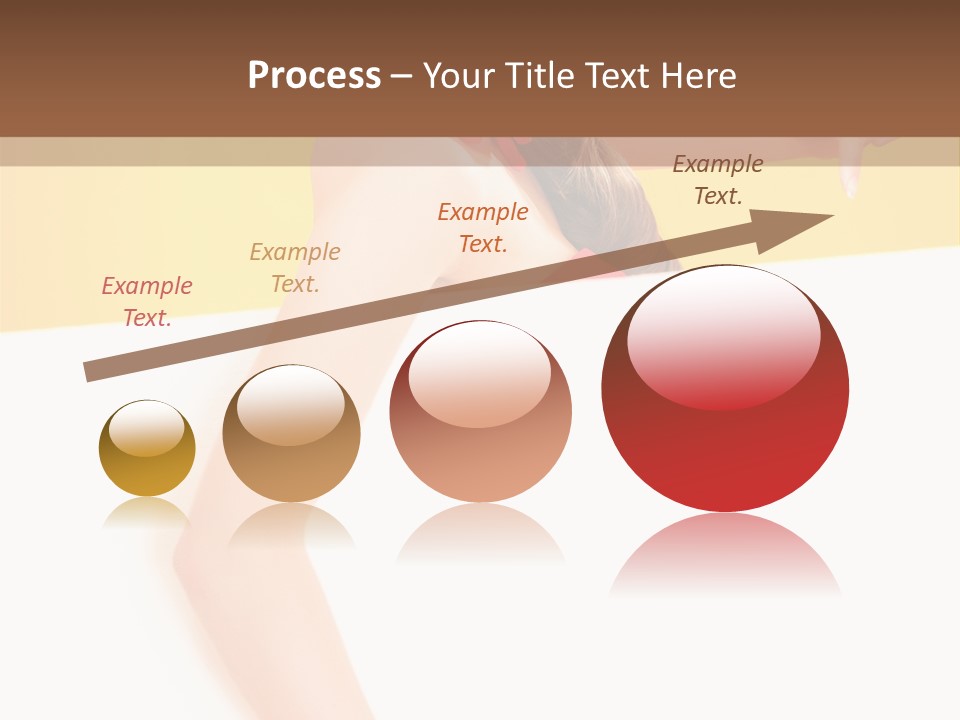 Process – Your Title Text Here

Example Text.

Example Text.

Example Text.

Example Text.